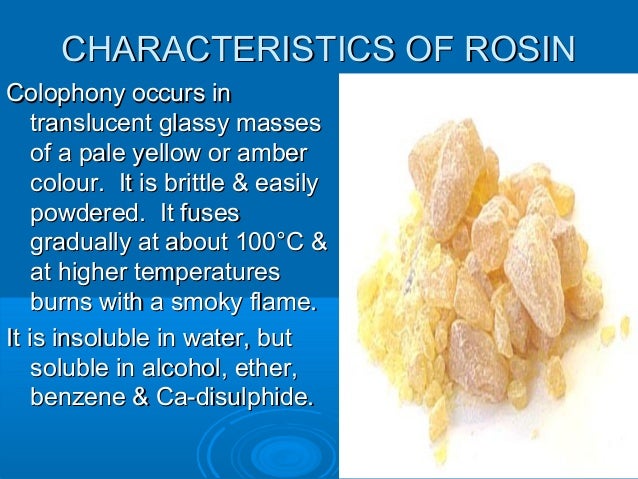 CHARACTERISTICS OF ROSIN

Colophony occurs in translucent glassy masses of a pale yellow or amber colour. It is brittle & easily powdered. It fuses gradually at about 100°C & at higher temperatures burns with a smoky flame.

It is insoluble in water, but soluble in alcohol, ether, benzene & Ca-disulphide.